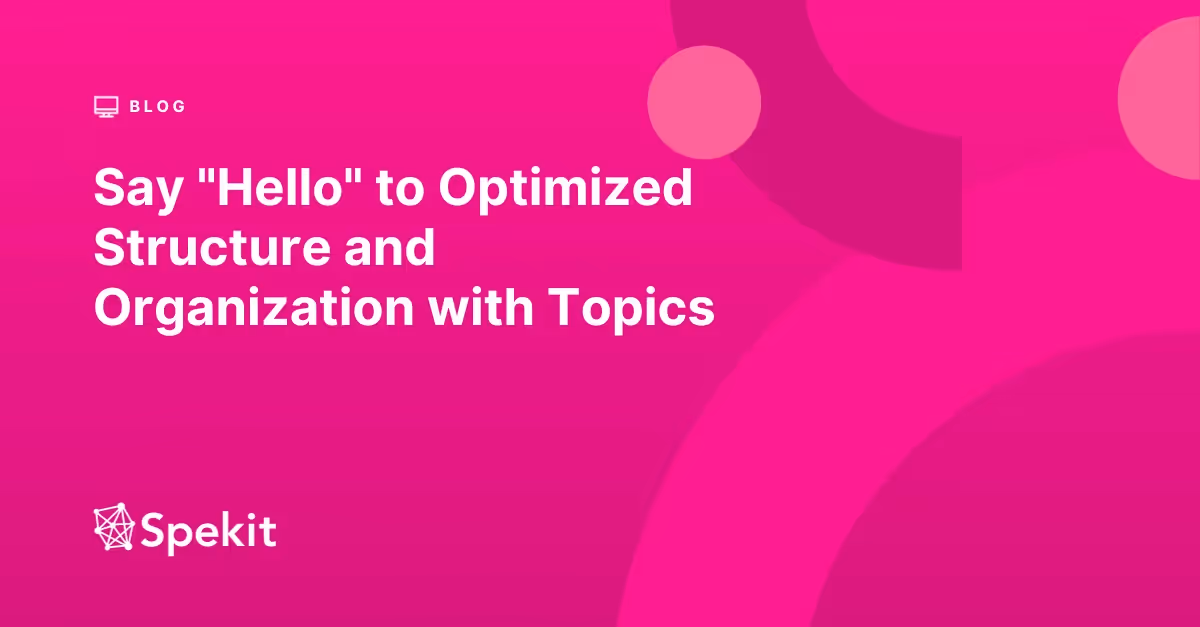 BLOG

Say "Hello" to Optimized Structure and Organization with Topics

Spekit